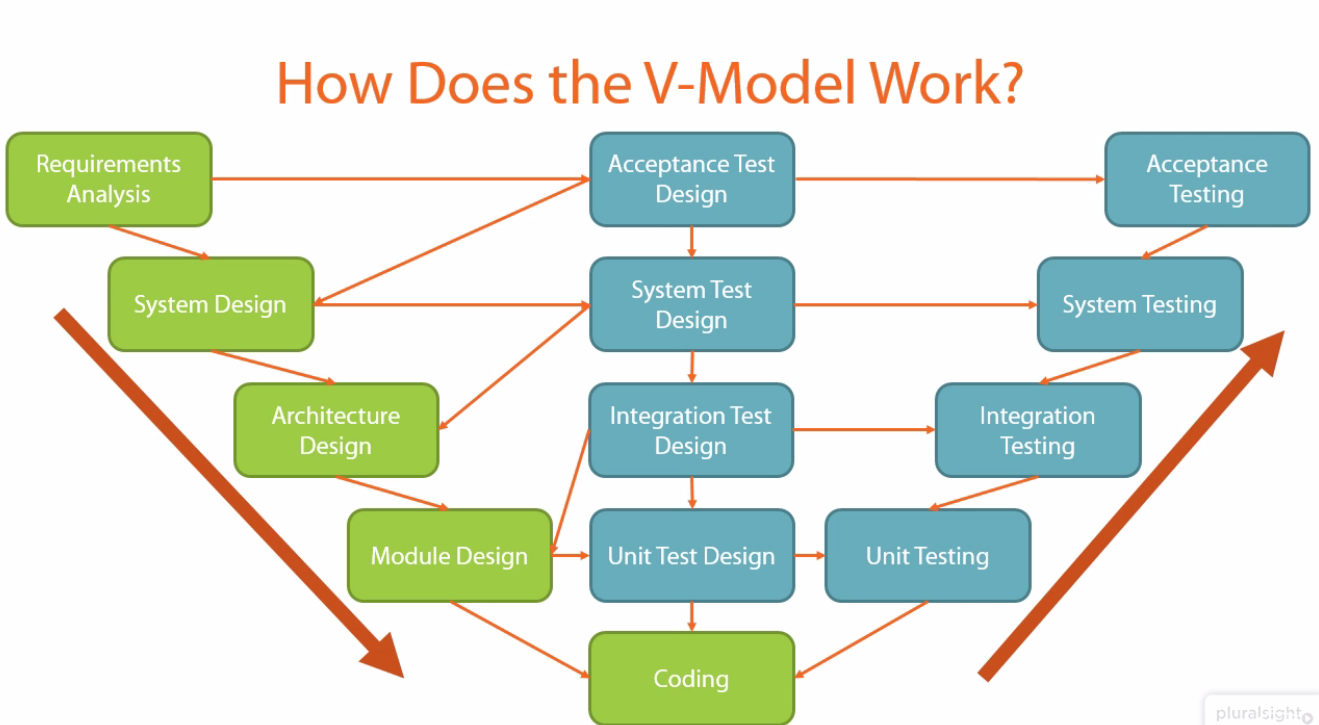 How Does the V-Model Work?

Requirements Analysis

Acceptance Test Design

Acceptance Testing

System Design

System Test Design

System Testing

Architecture Design

Integration Test Design

Integration Testing

Module Design

Unit Test Design

Unit Testing

Coding

pluralsight